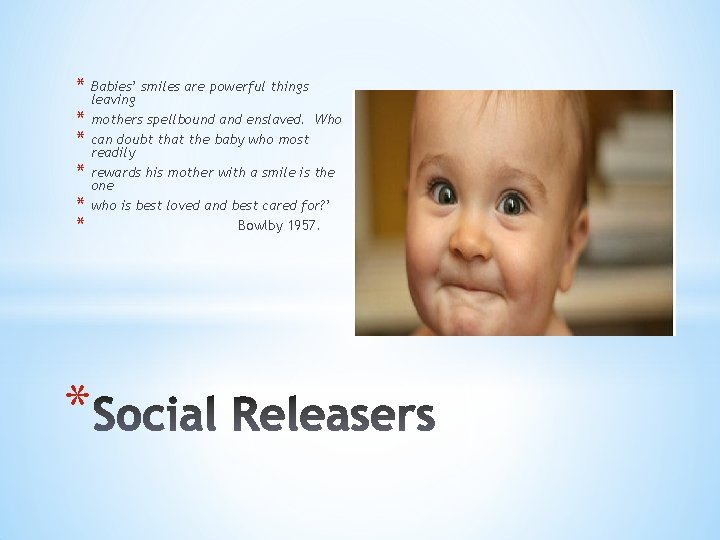 * Babies' smiles are powerful things leaving
* mothers spellbound and enslaved. Who
* can doubt that the baby who most readily
* rewards his mother with a smile is the one
* who is best loved and best cared for?'
* Bowlby 1957.

* Social Releasers